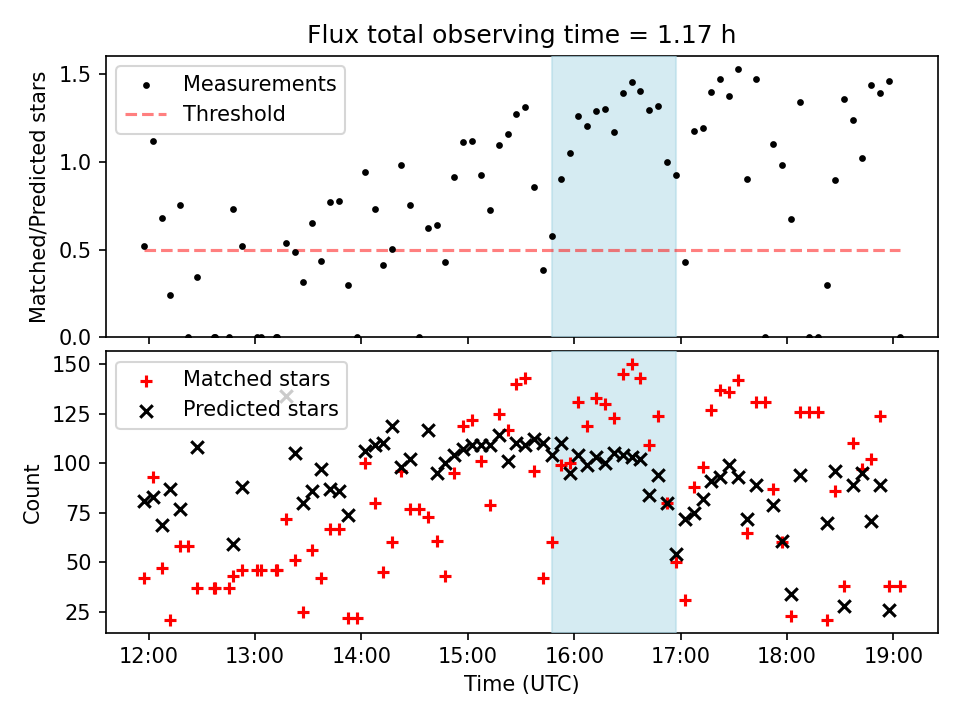 Flux total observing time = 1.17 h

Measurements
Threshold

Matched/Predicted stars

1.5
1.0
0.5
0.0

Matched stars
Predicted stars

Count

150
125
100
75
50
25

12:00
13:00
14:00
15:00
16:00
17:00
18:00
19:00

Time (UTC)